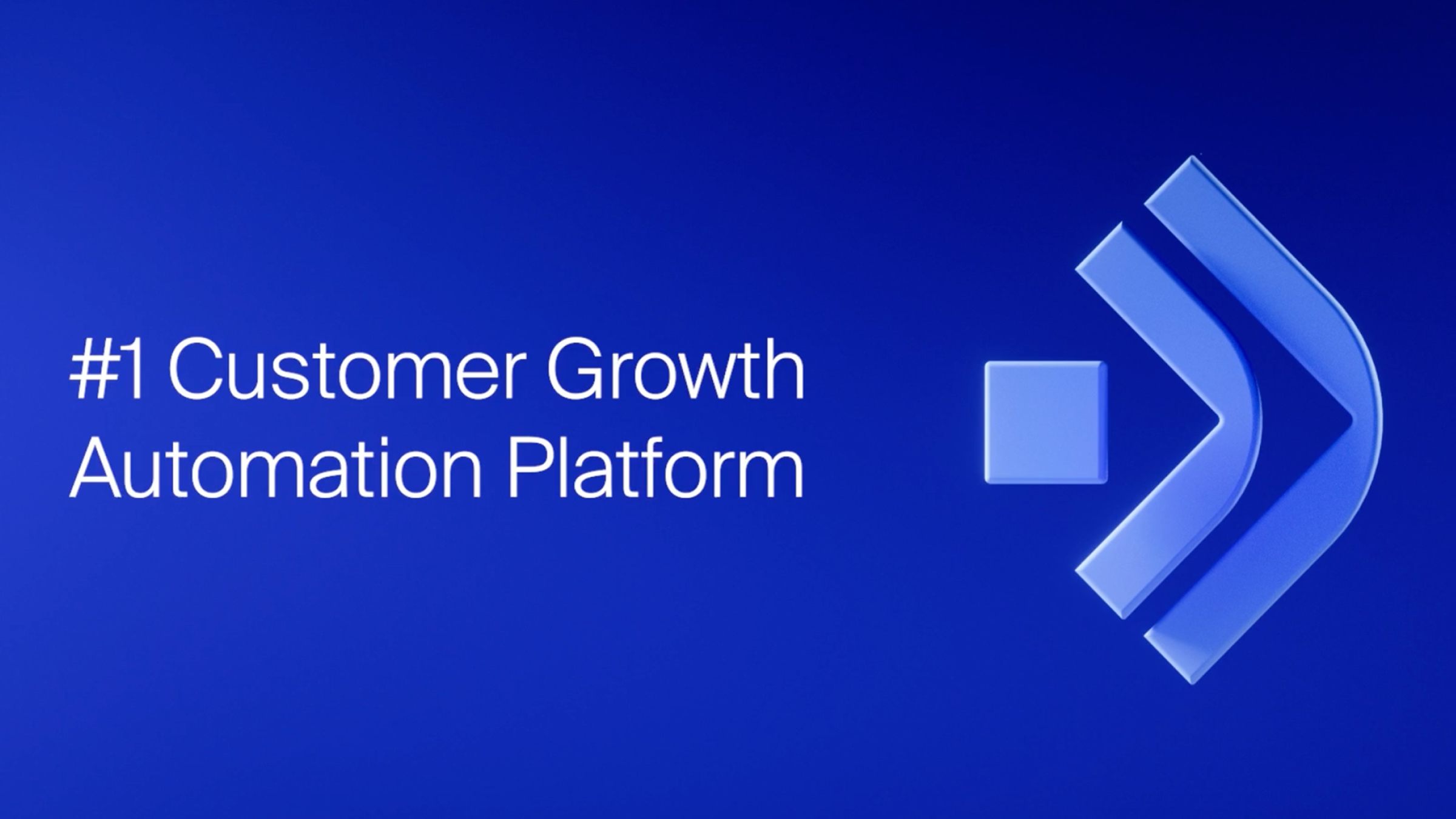 #1 Customer Growth Automation Platform